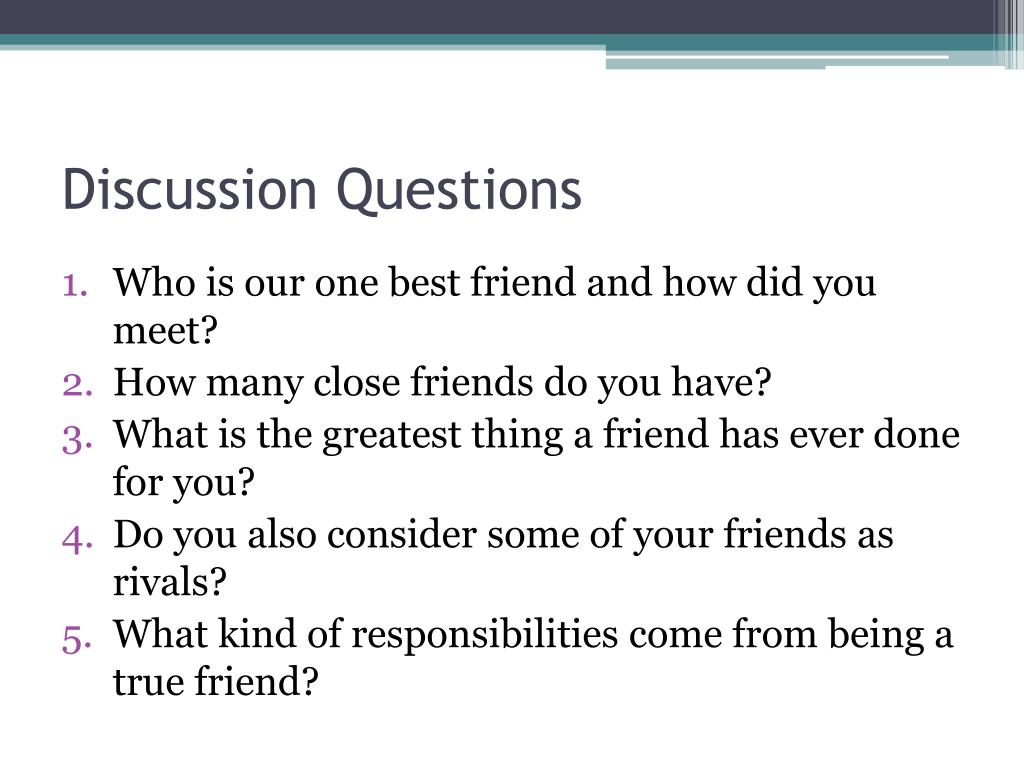 Discussion Questions

1. Who is our one best friend and how did you meet?
2. How many close friends do you have?
3. What is the greatest thing a friend has ever done for you?
4. Do you also consider some of your friends as rivals?
5. What kind of responsibilities come from being a true friend?